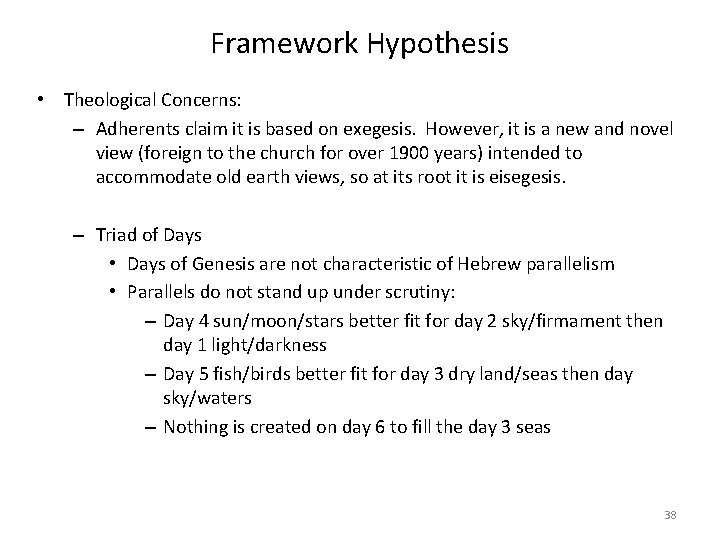 Framework Hypothesis

• Theological Concerns:

– Adherents claim it is based on exegesis. However, it is a new and novel view (foreign to the church for over 1900 years) intended to accommodate old earth views, so at its root it is eisegesis.

– Triad of Days

• Days of Genesis are not characteristic of Hebrew parallelism

• Parallels do not stand up under scrutiny:

– Day 4 sun/moon/stars better fit for day 2 sky/firmament then day 1 light/darkness

– Day 5 fish/birds better fit for day 3 dry land/seas then day sky/waters

– Nothing is created on day 6 to fill the day 3 seas

38